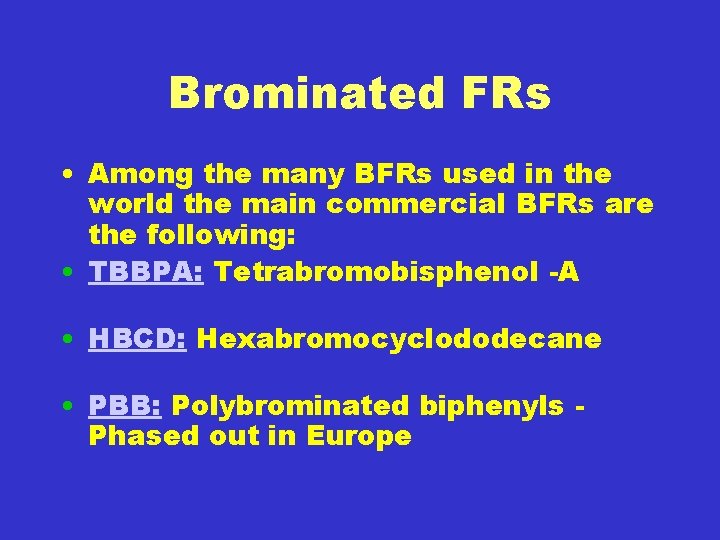 Brominated FRs

• Among the many BFRs used in the world the main commercial BFRs are the following:
• TBBPA: Tetrabromobisphenol -A

• HBCD: Hexabromocyclododecane

• PBB: Polybrominated biphenyls - Phased out in Europe